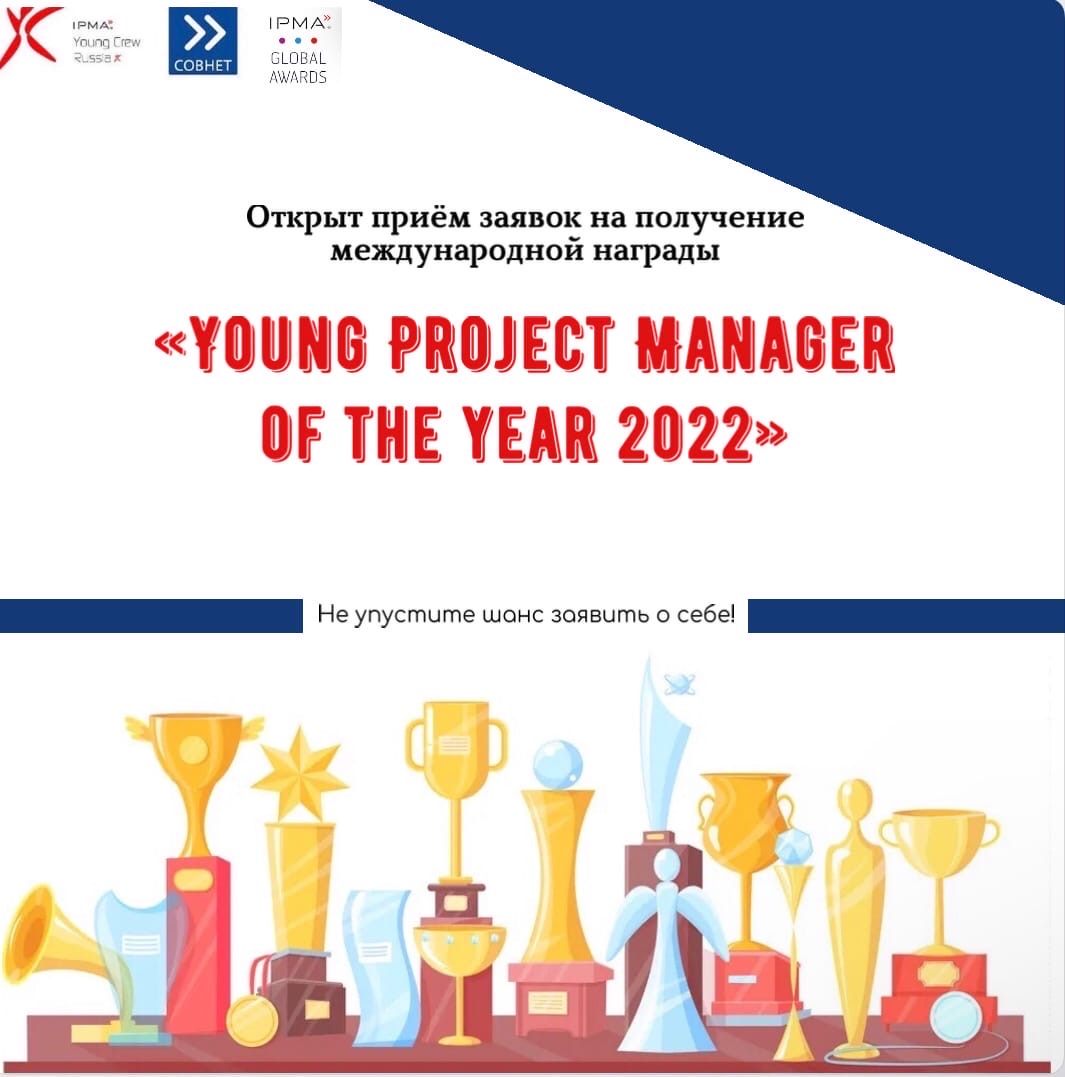 IPMA Young Crew Russia

СОВНЕТ

IPMA GLOBAL AWARDS

Открыт приём заявок на получение международной награды

«YOUNG PROJECT MANAGER OF THE YEAR 2022»

Не упустите шанс заявить о себе!